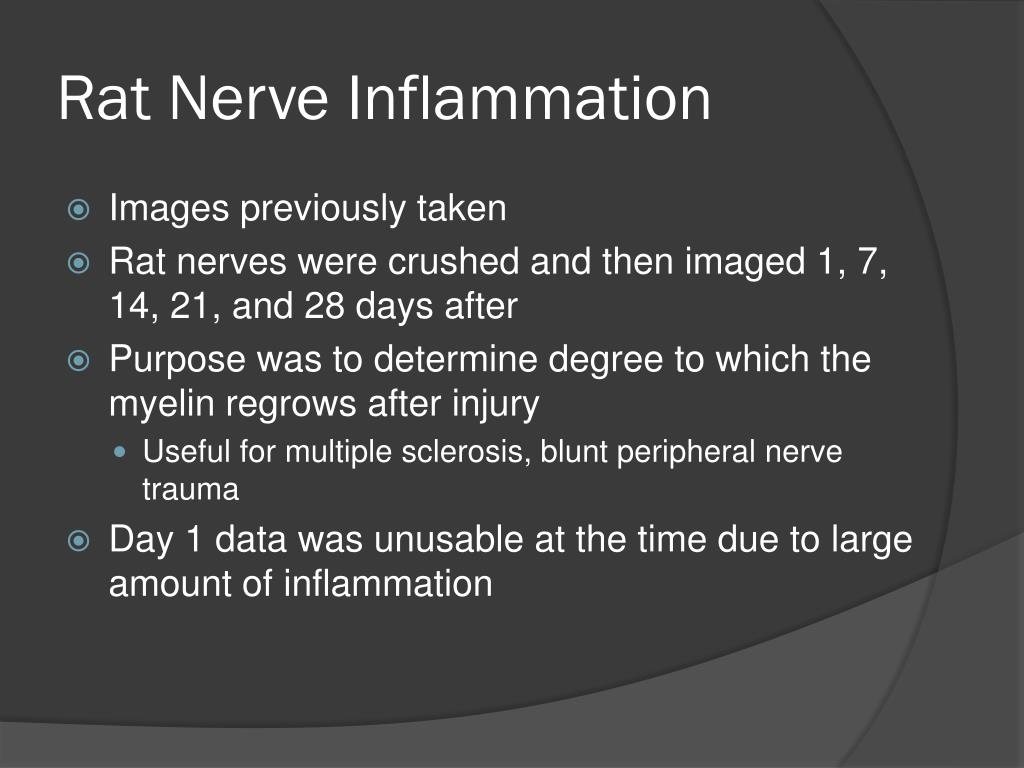 Rat Nerve Inflammation

Images previously taken

Rat nerves were crushed and then imaged 1, 7, 14, 21, and 28 days after

Purpose was to determine degree to which the myelin regrows after injury

Useful for multiple sclerosis, blunt peripheral nerve trauma

Day 1 data was unusable at the time due to large amount of inflammation